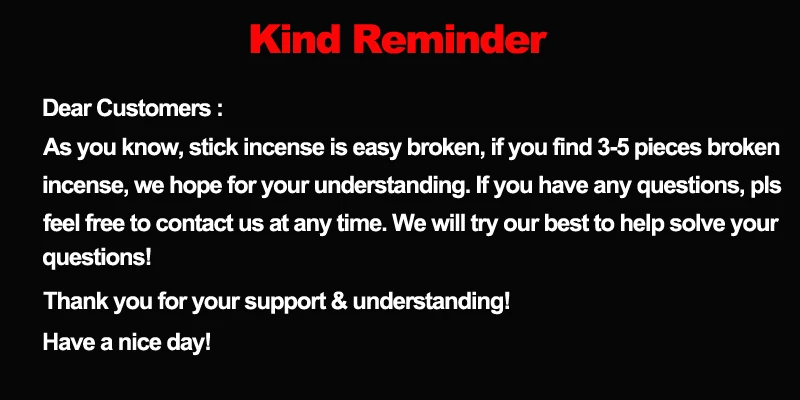 Kind Reminder

Dear Customers :
As you know, stick incense is easy broken, if you find 3-5 pieces broken incense, we hope for your understanding. If you have any questions, pls feel free to contact us at any time. We will try our best to help solve your questions!

Thank you for your support & understanding!

Have a nice day!